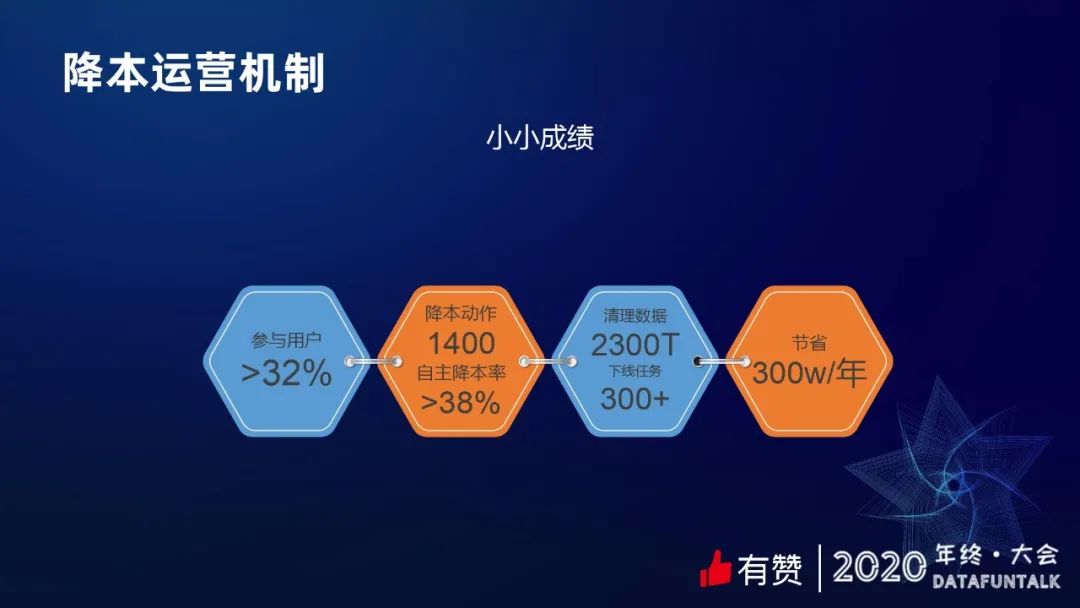 降本运营机制

小小成绩

参与用户
>32%

降本动作
1400
自主降本率
>38%

清理数据
2300T
下线任务
300+

节省
300w/年

有赞 | 2020 年终·大会
DATAFUNTALK